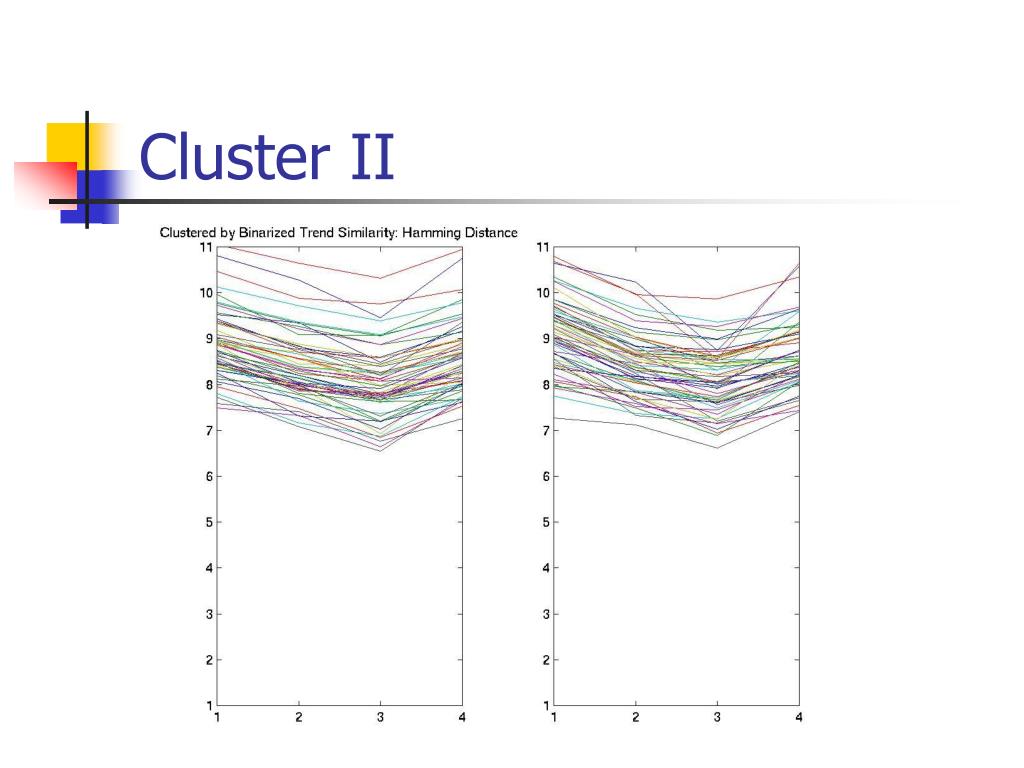 Cluster II

Clustered by Binarized Trend Similarity: Hamming Distance

11
10
9
8
7
6
5
4
3
2
1
1 2 3 4

11
10
9
8
7
6
5
4
3
2
1
1 2 3 4